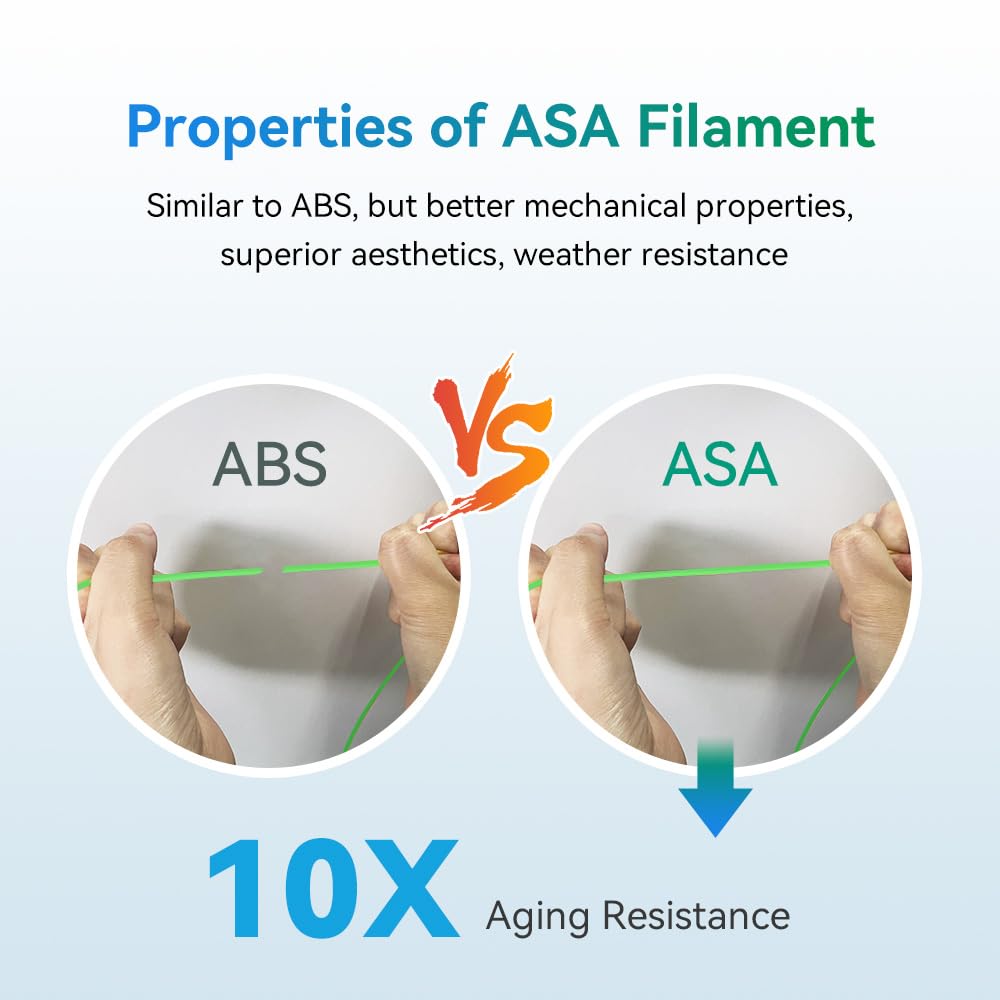 Properties of ASA Filament

Similar to ABS, but better mechanical properties, superior aesthetics, weather resistance

ABS

VS

ASA

10X Aging Resistance